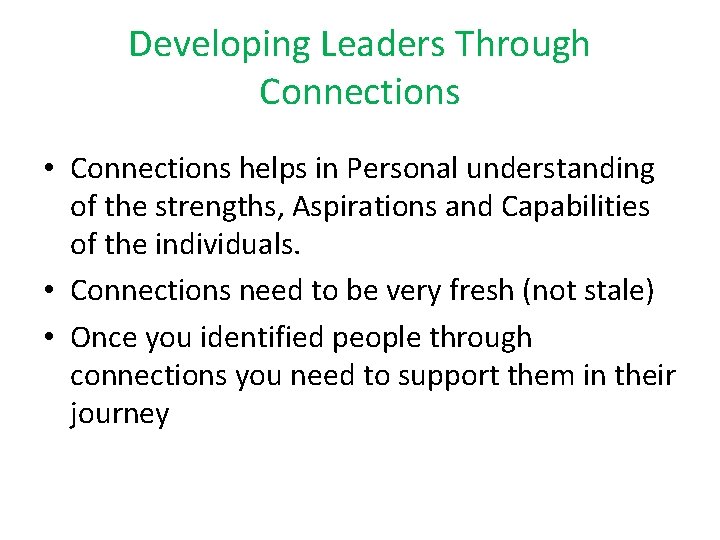 Developing Leaders Through Connections

• Connections helps in Personal understanding of the strengths, Aspirations and Capabilities of the individuals.
• Connections need to be very fresh (not stale)
• Once you identified people through connections you need to support them in their journey